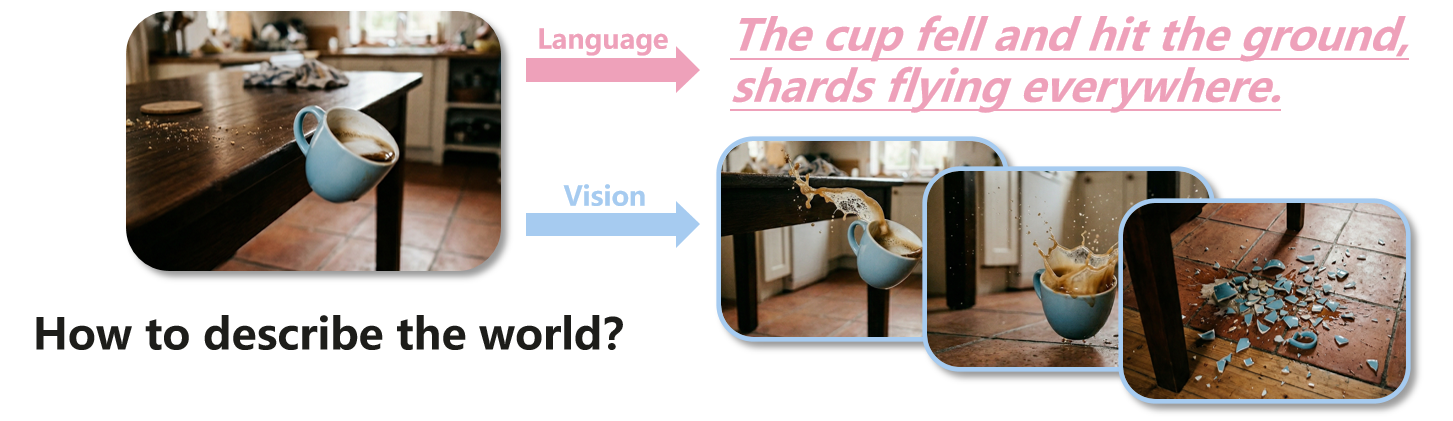 Language

The cup fell and hit the ground, shards flying everywhere.

Vision

How to describe the world?